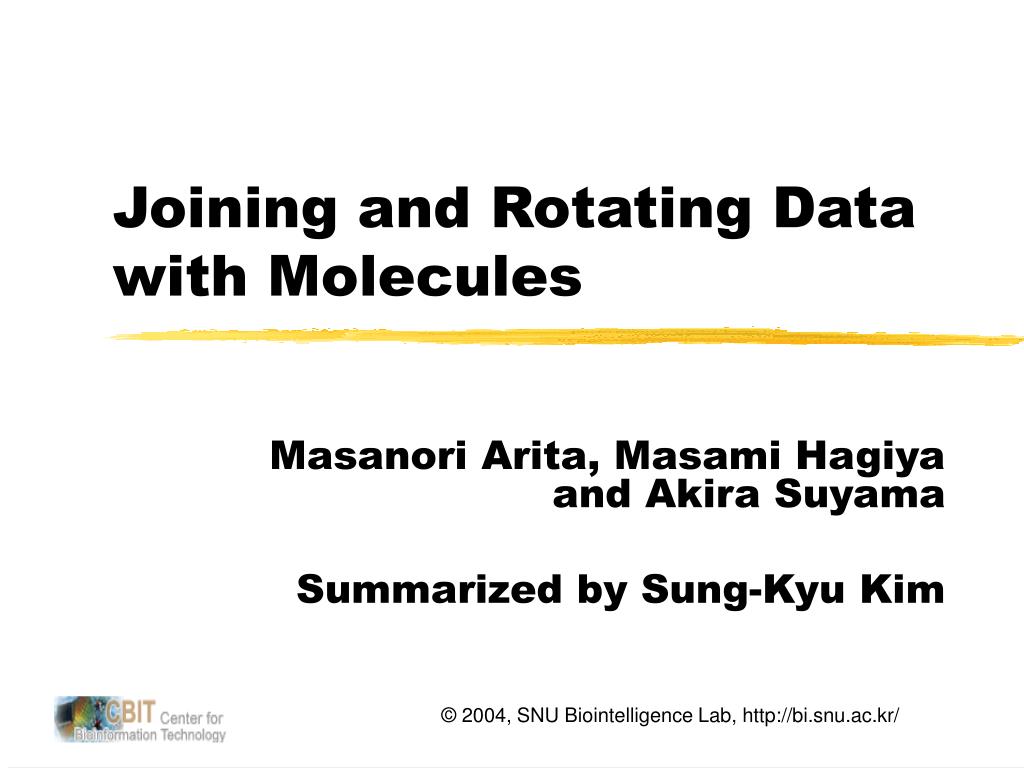 Joining and Rotating Data with Molecules

Masanori Arita, Masami Hagiya and Akira Suyama

Summarized by Sung-Kyu Kim

CBIT Center for Bioinformation Technology

© 2004, SNU Biointelligence Lab, http://bi.snu.ac.kr/